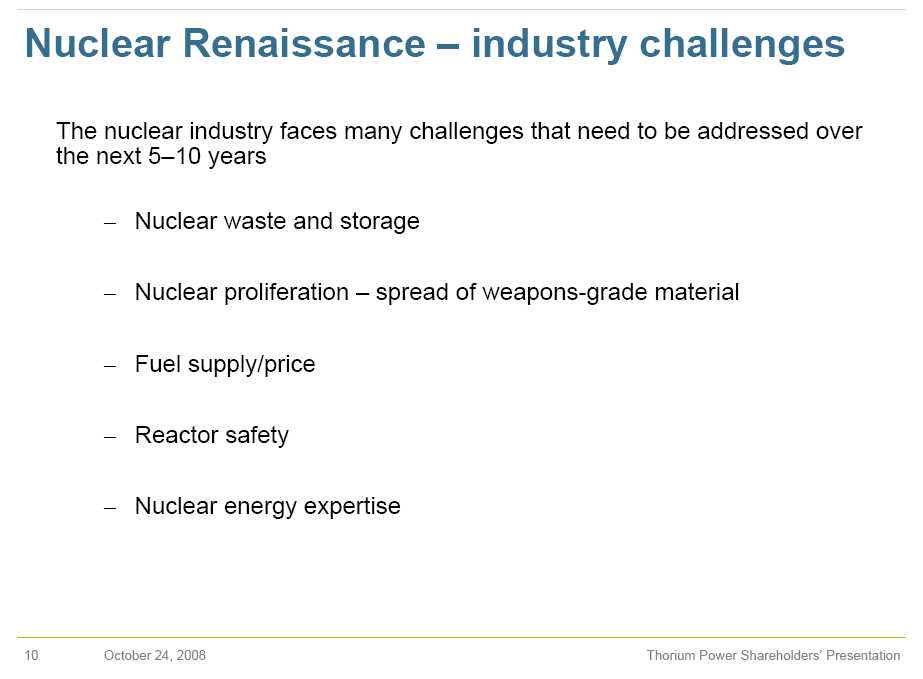 Nuclear Renaissance – industry challenges

The nuclear industry faces many challenges that need to be addressed over the next 5–10 years

– Nuclear waste and storage

– Nuclear proliferation – spread of weapons-grade material

– Fuel supply/price

– Reactor safety

– Nuclear energy expertise

10 October 24, 2008 Thorium Power Shareholders' Presentation